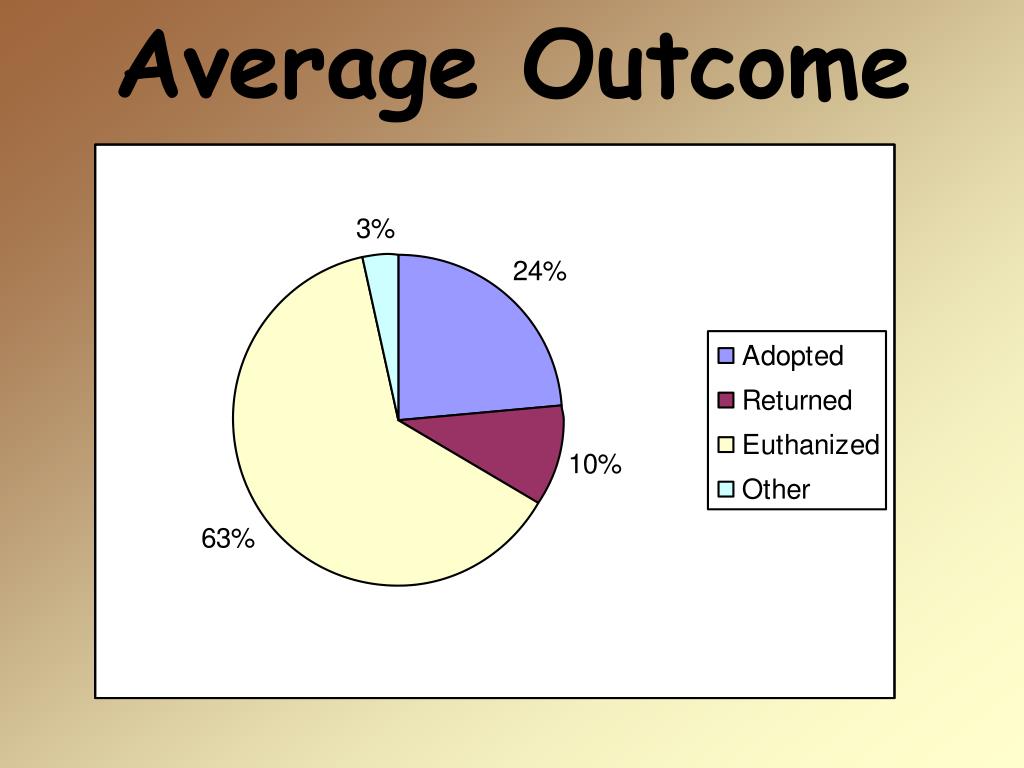 Average Outcome

3%
24%
10%
63%

Adopted
Returned
Euthanized
Other